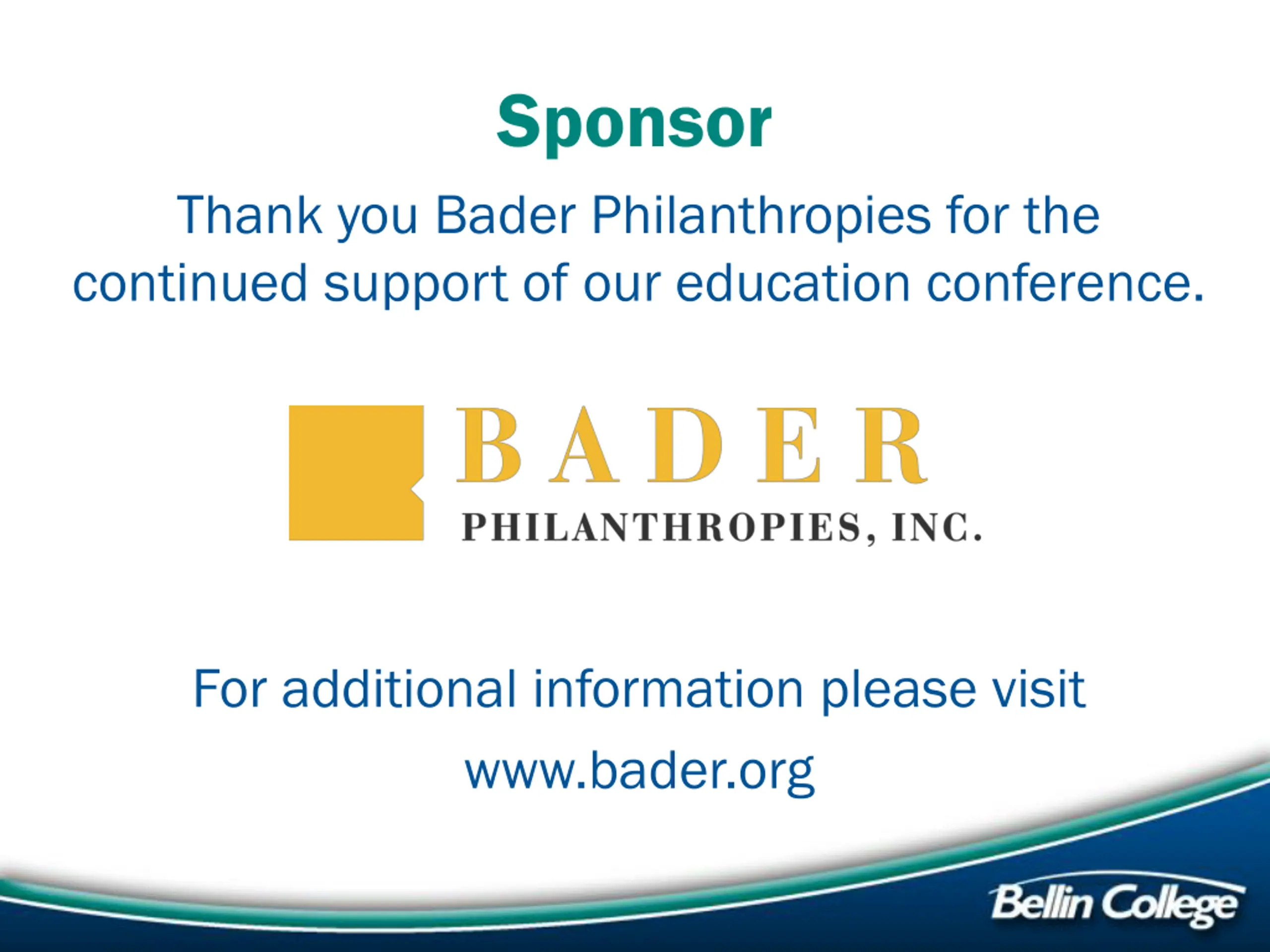 Sponsor

Thank you Bader Philanthropies for the continued support of our education conference.

BADER
PHILANTHROPIES, INC.

For additional information please visit

www.bader.org

Bellin College